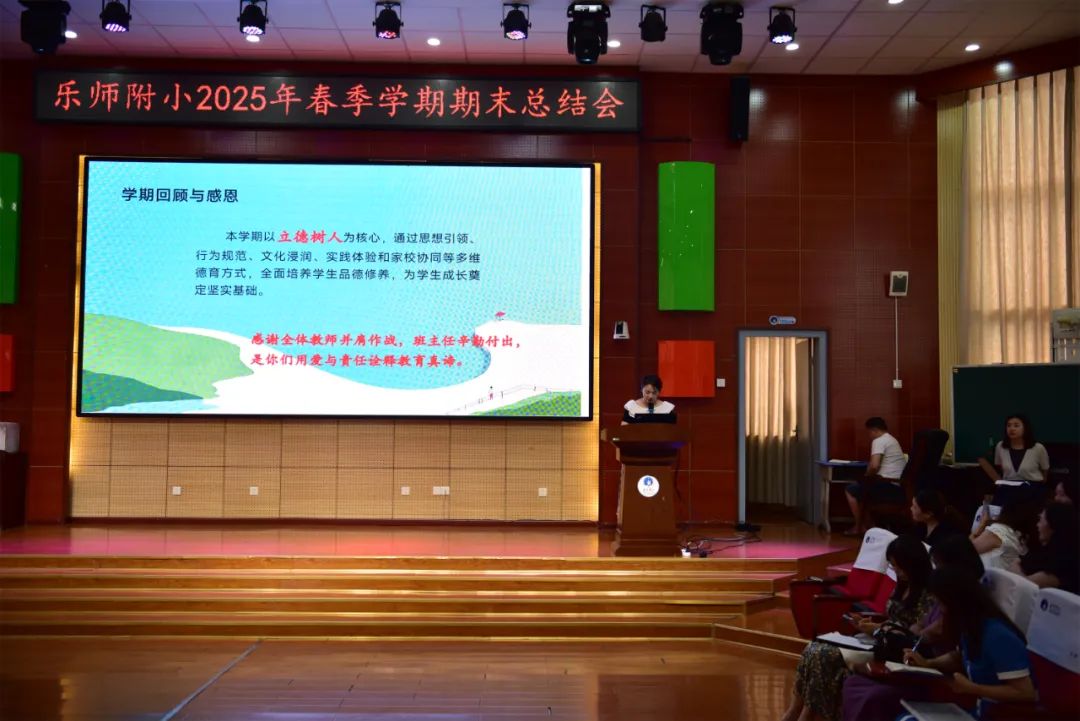 乐师附小2025年春季学期期末总结会

学期回顾与感恩

本学期以立德树人为核心，通过思想引领、行为规范、文化浸润、实践体验和家校协同等多维德育方式，全面培养学生品德修养，为学生成长奠定坚实基础。

感谢全体教师并肩作战，班主任辛勤付出，是你们用爱与责任诠释教育真谛。